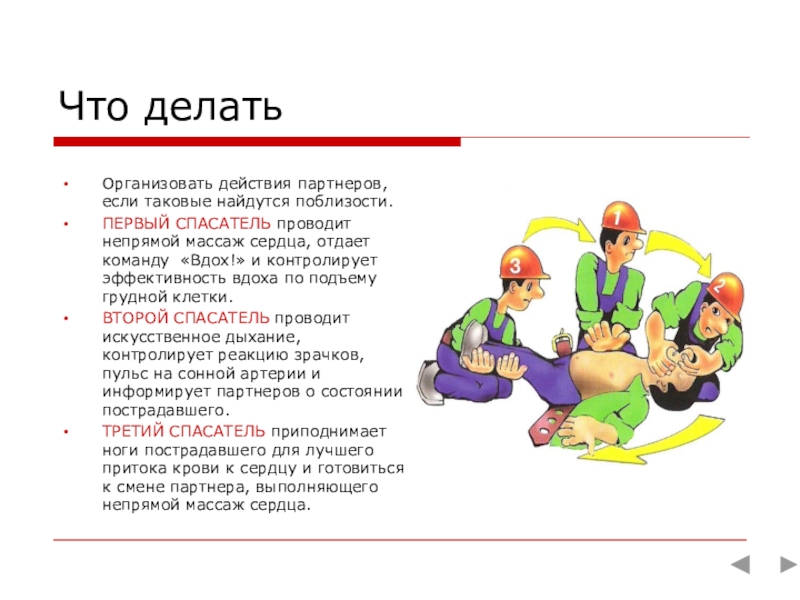 Что делать

• Организовать действия партнеров, если таковые найдутся поблизости.
• ПЕРВЫЙ СПАСАТЕЛЬ проводит непрямой массаж сердца, отдает команду «Вдох!» и контролирует эффективность вдоха по подъему грудной клетки.
• ВТОРОЙ СПАСАТЕЛЬ проводит искусственное дыхание, контролирует реакцию зрачков, пульс на сонной артерии и информирует партнеров о состоянии пострадавшего.
• ТРЕТИЙ СПАСАТЕЛЬ приподнимает ноги пострадавшего для лучшего притока крови к сердцу и готовиться к смене партнера, выполняющего непрямой массаж сердца.

1
2
3